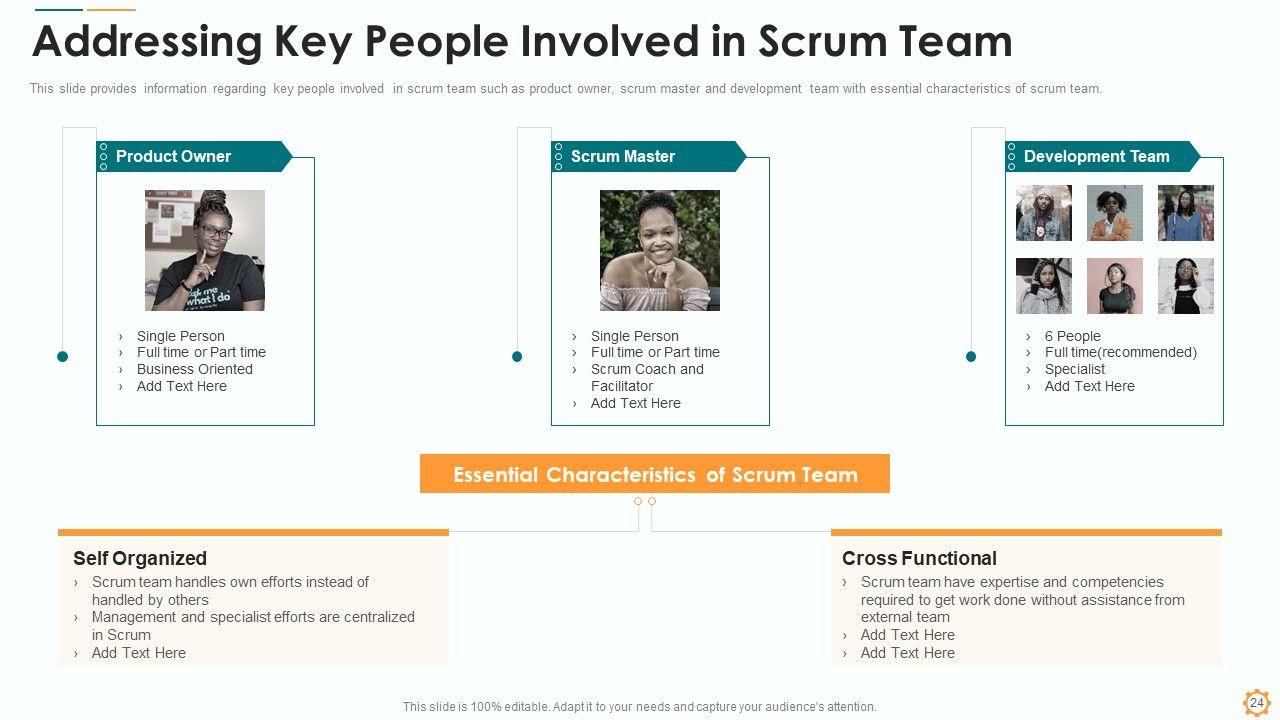 Addressing Key People Involved in Scrum Team

This slide provides information regarding key people involved in scrum team such as product owner, scrum master and development team with essential characteristics of scrum team.

Product Owner

ask me what I do

› Single Person
› Full time or Part time
› Business Oriented
› Add Text Here

Scrum Master

› Single Person
› Full time or Part time
› Scrum Coach and Facilitator
› Add Text Here

Development Team

› 6 People
› Full time(recommended)
› Specialist
› Add Text Here

Essential Characteristics of Scrum Team

Self Organized
› Scrum team handles own efforts instead of handled by others
› Management and specialist efforts are centralized in Scrum
› Add Text Here

Cross Functional
› Scrum team have expertise and competencies required to get work done without assistance from external team
› Add Text Here
› Add Text Here

This slide is 100% editable. Adapt it to your needs and capture your audience's attention.

24